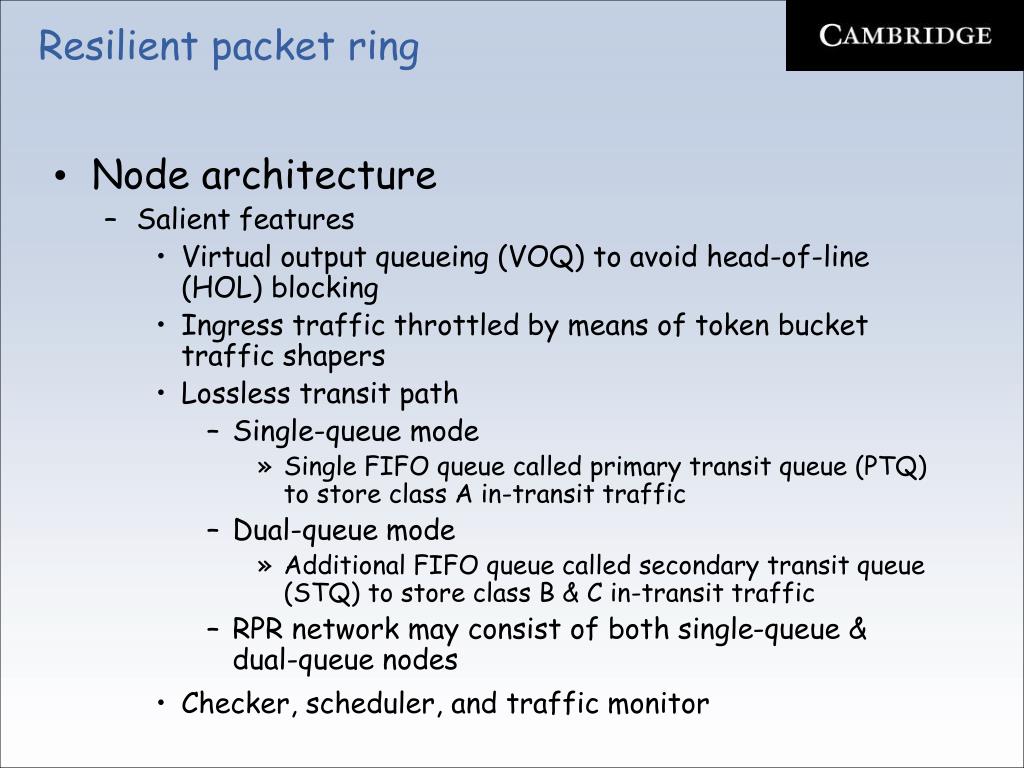 Resilient packet ring

CAMBRIDGE

• Node architecture
– Salient features
• Virtual output queueing (VOQ) to avoid head-of-line (HOL) blocking
• Ingress traffic throttled by means of token bucket traffic shapers
• Lossless transit path
– Single-queue mode
» Single FIFO queue called primary transit queue (PTQ) to store class A in-transit traffic
– Dual-queue mode
» Additional FIFO queue called secondary transit queue (STQ) to store class B & C in-transit traffic
– RPR network may consist of both single-queue & dual-queue nodes
• Checker, scheduler, and traffic monitor